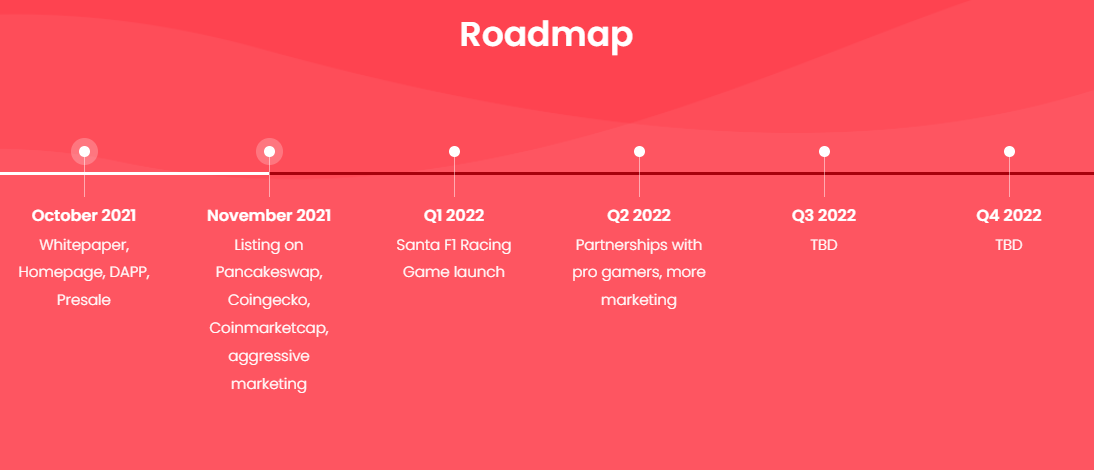 Roadmap

October 2021
Whitepaper, Homepage, DAPP, Presale

November 2021
Listing on Pancakeswap, Coingecko, Coinmarketcap, aggressive marketing

Q1 2022
Santa F1 Racing Game launch

Q2 2022
Partnerships with pro gamers, more marketing

Q3 2022
TBD

Q4 2022
TBD